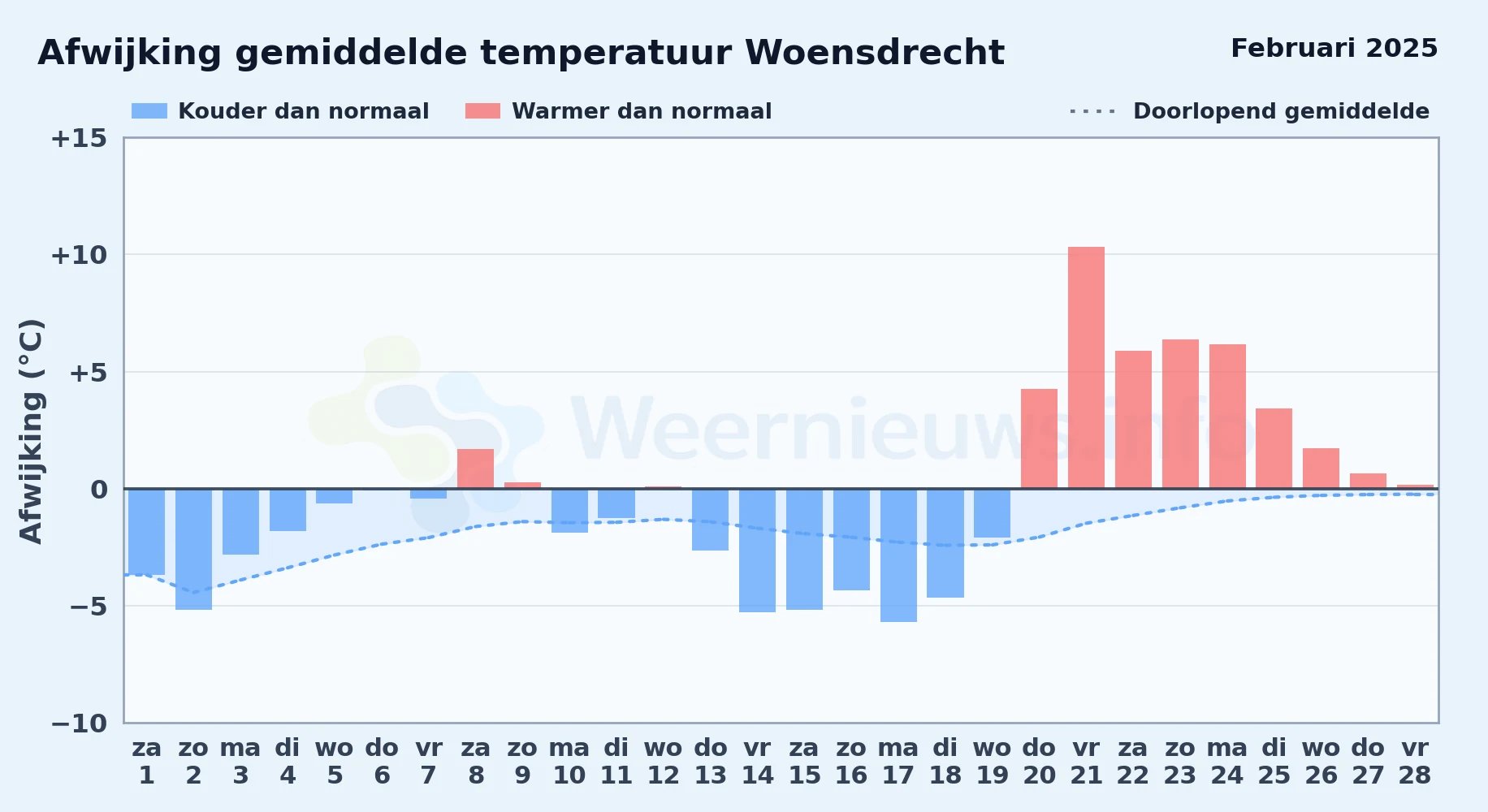 Afwijking gemiddelde temperatuur Woensdrecht

Februari 2025

Kouder dan normaal Warmer dan normaal Doorlopend gemiddelde

Afwijking (°C)

+15
+10
+5
0
−5
−10

Weernieuws.info

za 1
zo 2
ma 3
di 4
wo 5
do 6
vr 7
za 8
zo 9
ma 10
di 11
wo 12
do 13
vr 14
za 15
zo 16
ma 17
di 18
wo 19
do 20
vr 21
za 22
zo 23
ma 24
di 25
wo 26
do 27
vr 28